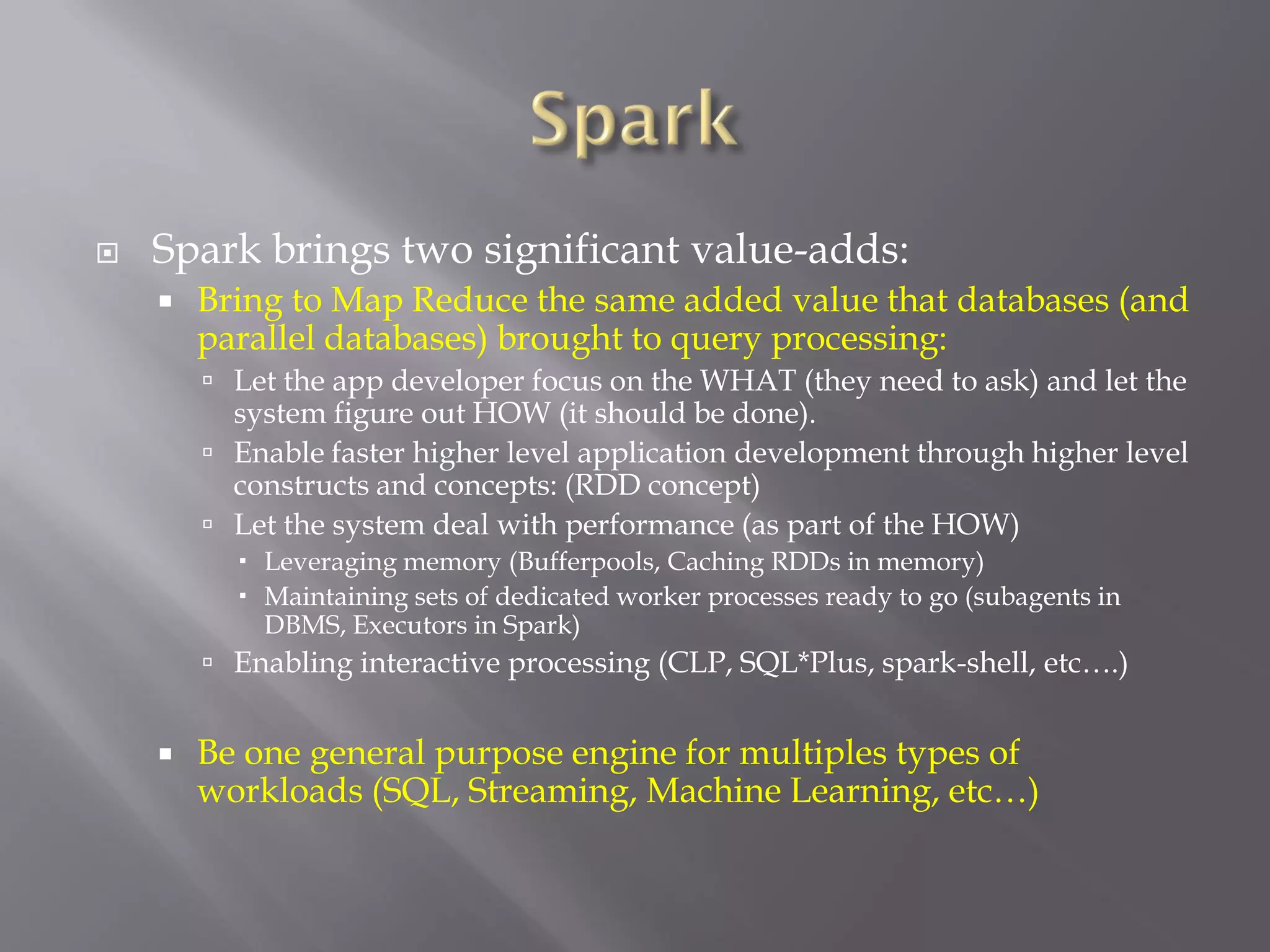 Spark

Spark brings two significant value-adds:

Bring to Map Reduce the same added value that databases (and parallel databases) brought to query processing:

Let the app developer focus on the WHAT (they need to ask) and let the system figure out HOW (it should be done).

Enable faster higher level application development through higher level constructs and concepts: (RDD concept)

Let the system deal with performance (as part of the HOW)

Leveraging memory (Bufferpools, Caching RDDs in memory)

Maintaining sets of dedicated worker processes ready to go (subagents in DBMS, Executors in Spark)

Enabling interactive processing (CLP, SQL*Plus, spark-shell, etc….)

Be one general purpose engine for multiples types of workloads (SQL, Streaming, Machine Learning, etc…)